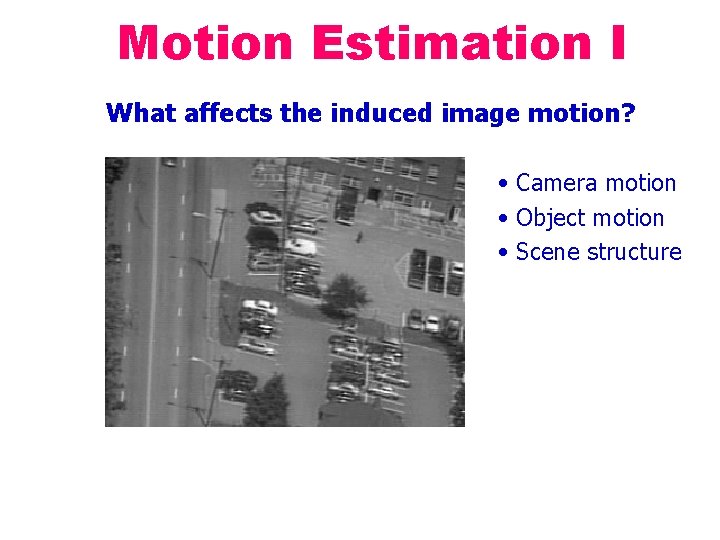 Motion Estimation I

What affects the induced image motion?

• Camera motion
• Object motion
• Scene structure